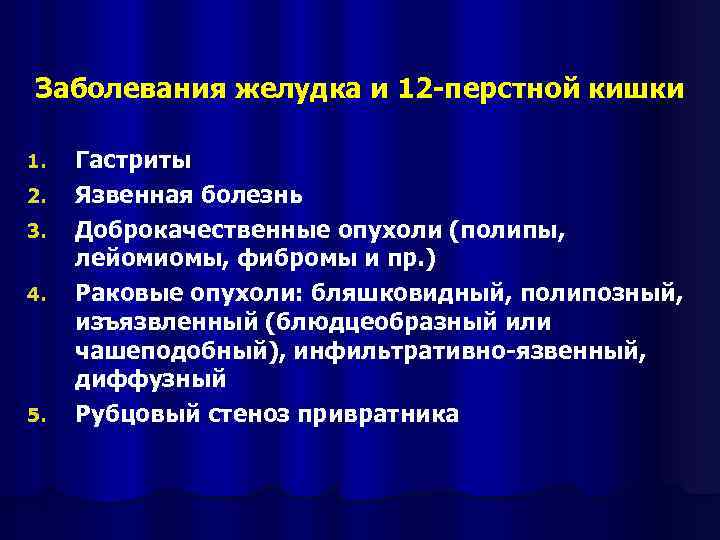 Заболевания желудка и 12-перстной кишки

1. Гастриты
2. Язвенная болезнь
3. Доброкачественные опухоли (полипы, лейомиомы, фибромы и пр.)
4. Раковые опухоли: бляшковидный, полипозный, изъязвленный (блюдцеобразный или чашеподобный), инфильтративно-язвенный, диффузный
5. Рубцовый стеноз привратника